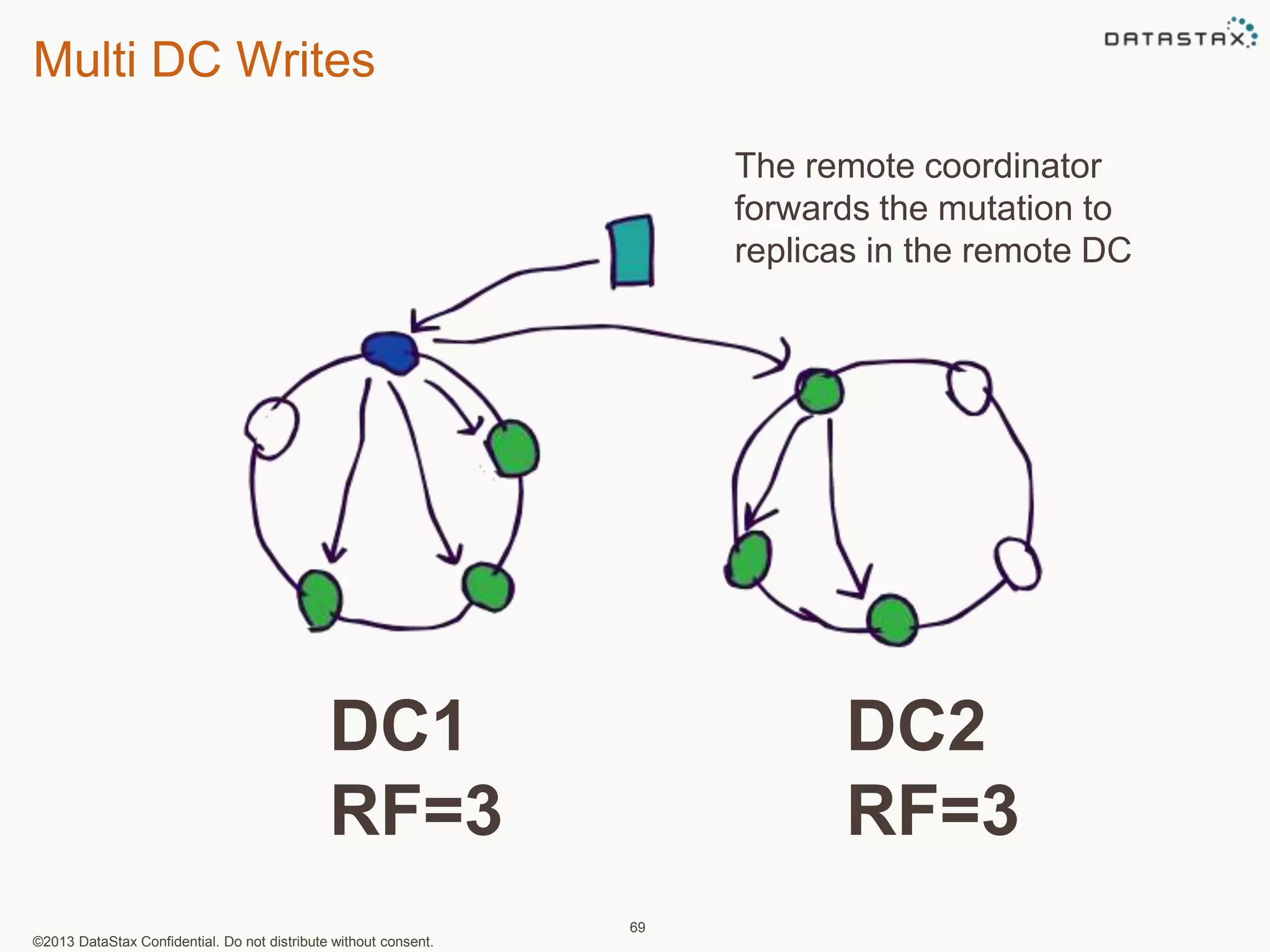 Multi DC Writes

DATASTAX

The remote coordinator forwards the mutation to replicas in the remote DC

DC1
RF=3

DC2
RF=3

69

©2013 DataStax Confidential. Do not distribute without consent.